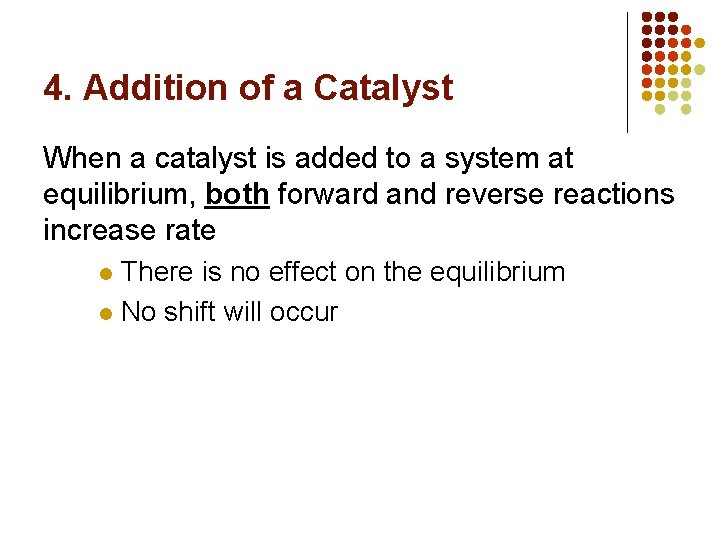 4. Addition of a Catalyst

When a catalyst is added to a system at equilibrium, both forward and reverse reactions increase rate

- There is no effect on the equilibrium
- No shift will occur